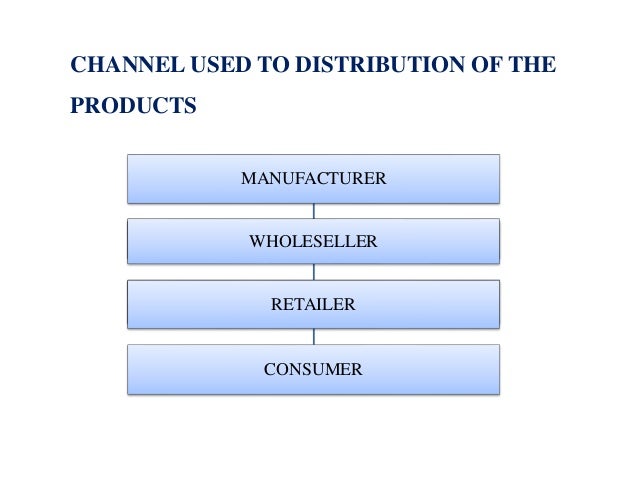 CHANNEL USED TO DISTRIBUTION OF THE PRODUCTS

MANUFACTURER

WHOLESELLER

RETAILER

CONSUMER